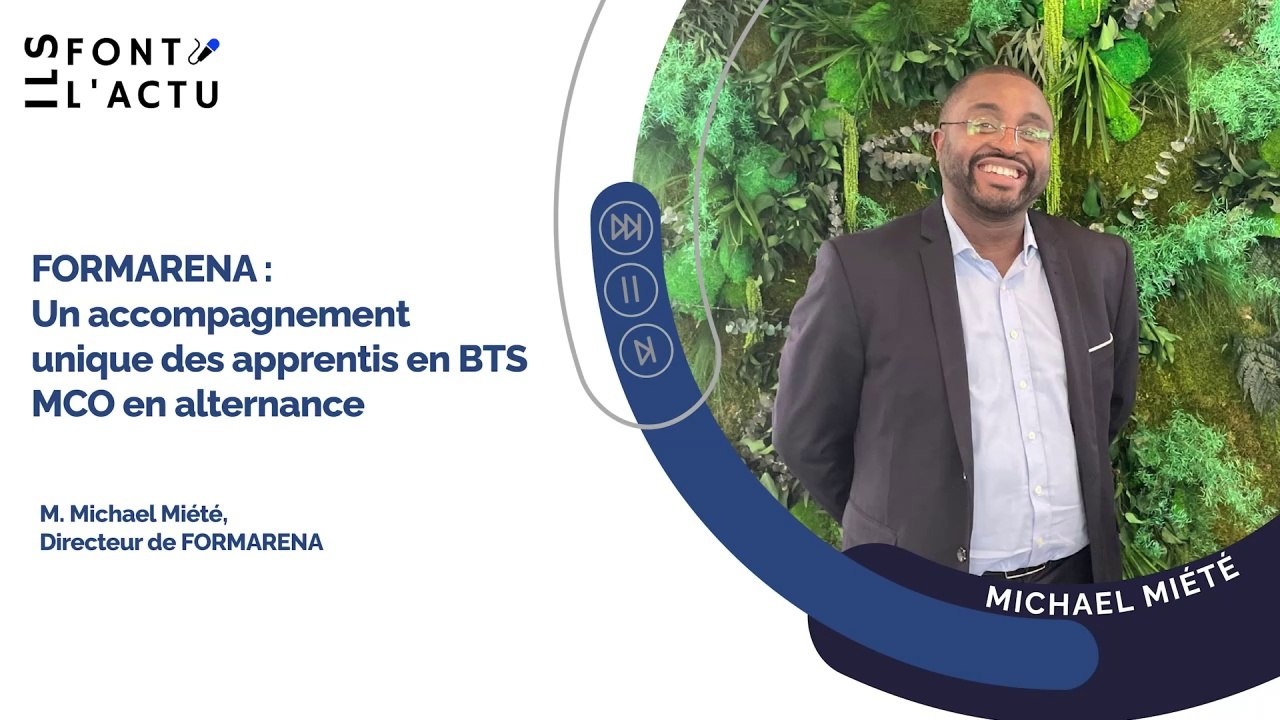 ILS FONT L'ACTU

FORMARENA : Un accompagnement unique des apprentis en BTS MCO en alternance

M. Michael Miété, Directeur de FORMARENA

MICHAEL MIÉTÉ